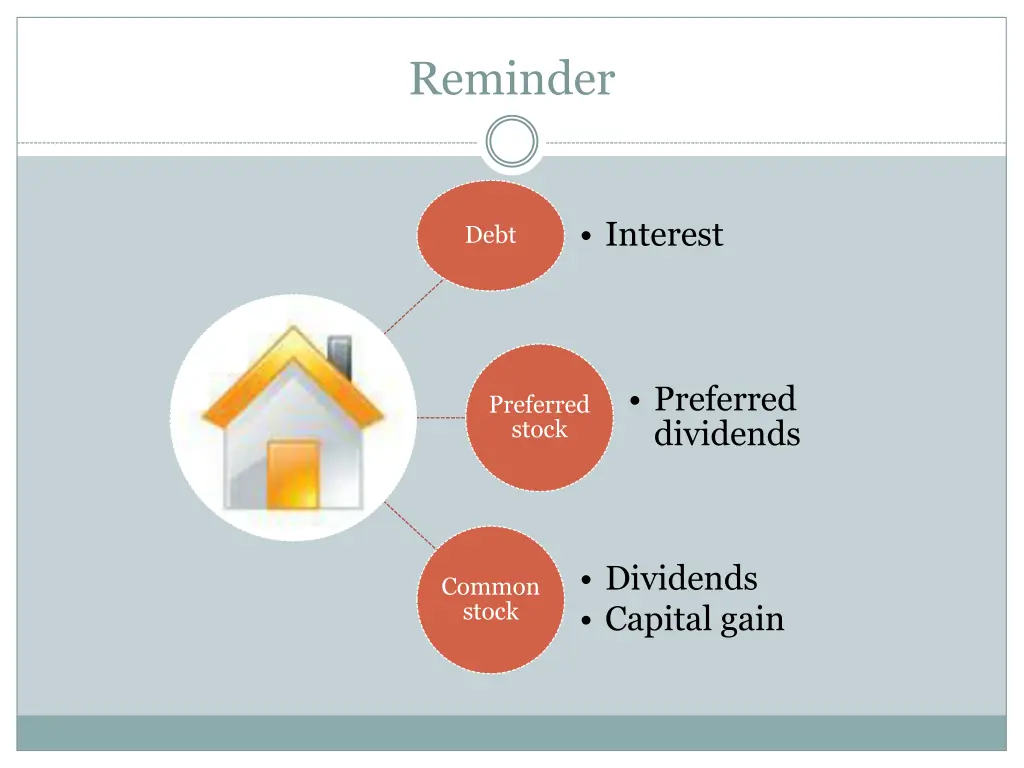 Reminder

Debt

• Interest

Preferred stock

• Preferred dividends

Common stock

• Dividends
• Capital gain